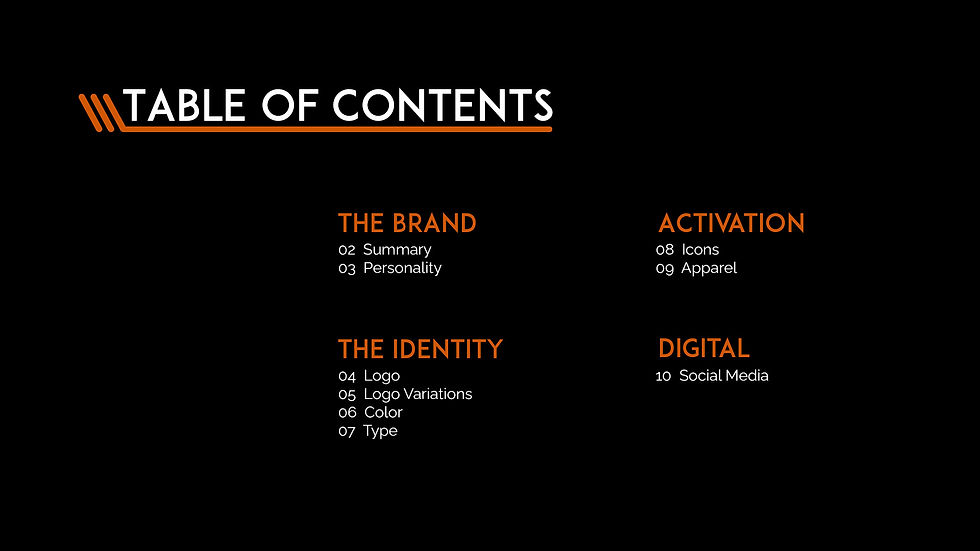 TABLE OF CONTENTS

THE BRAND
02 Summary
03 Personality

THE IDENTITY
04 Logo
05 Logo Variations
06 Color
07 Type

ACTIVATION
08 Icons
09 Apparel

DIGITAL
10 Social Media